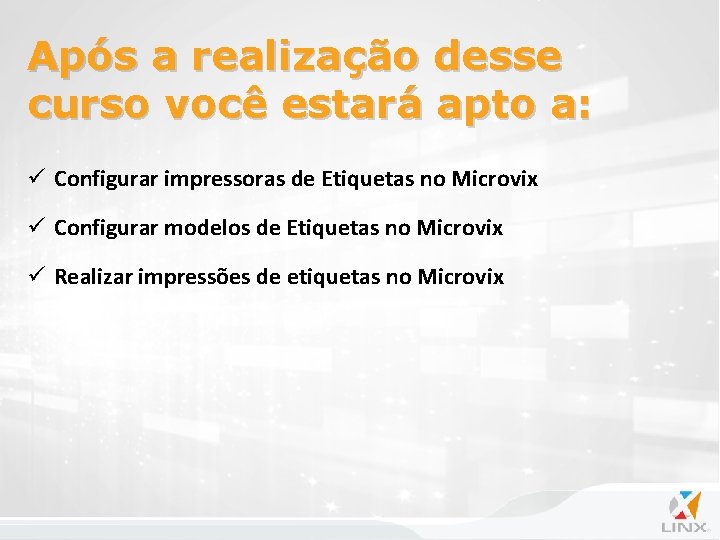 Após a realização desse curso você estará apto a:

✓ Configurar impressoras de Etiquetas no Microvix

✓ Configurar modelos de Etiquetas no Microvix

✓ Realizar impressões de etiquetas no Microvix

LINX